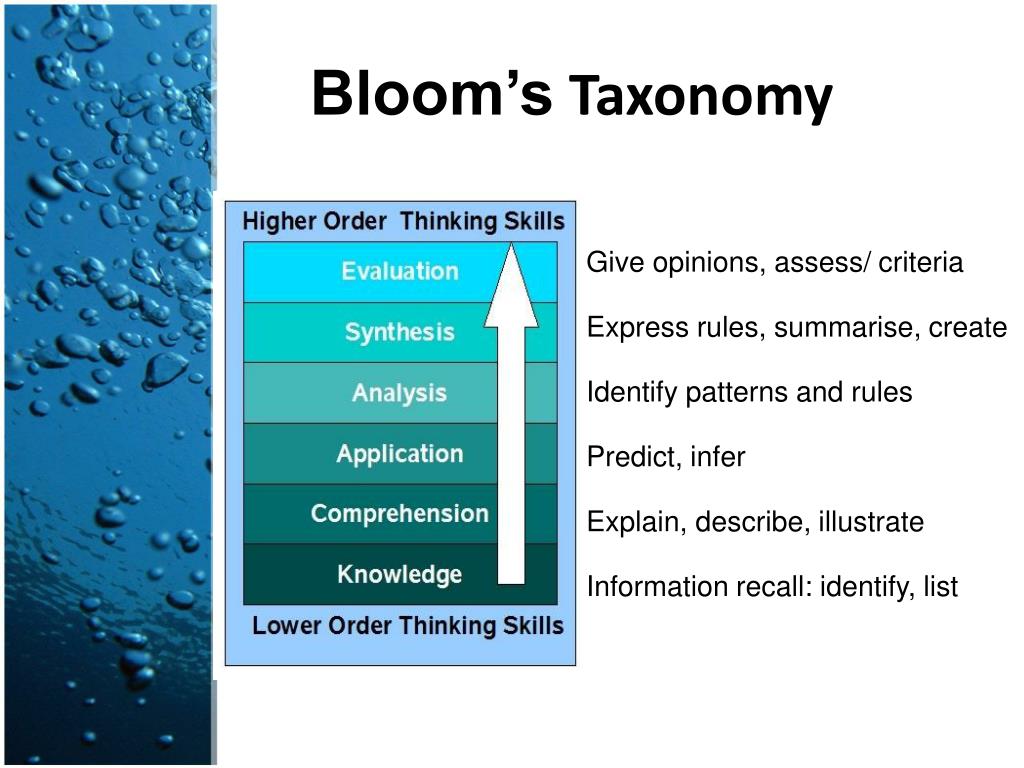 Bloom's Taxonomy

Higher Order Thinking Skills

Evaluation

Synthesis

Analysis

Application

Comprehension

Knowledge

Lower Order Thinking Skills

Give opinions, assess/ criteria

Express rules, summarise, create

Identify patterns and rules

Predict, infer

Explain, describe, illustrate

Information recall: identify, list